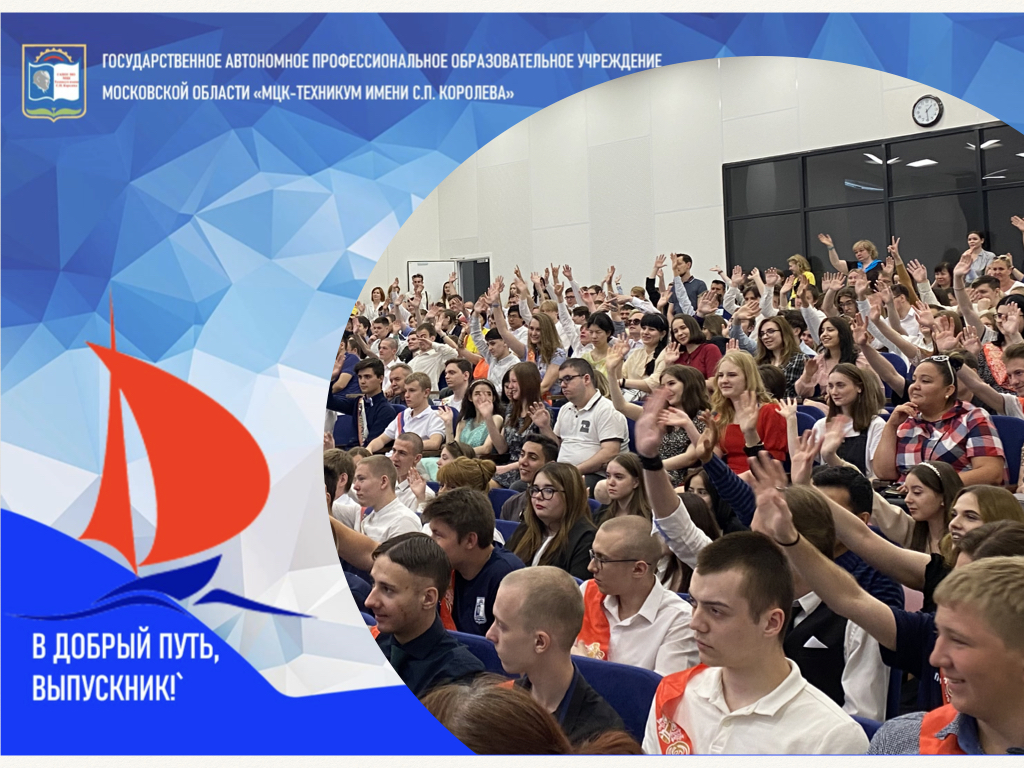 ГОСУДАРСТВЕННОЕ АВТОНОМНОЕ ПРОФЕССИОНАЛЬНОЕ ОБРАЗОВАТЕЛЬНОЕ УЧРЕЖДЕНИЕ МОСКОВСКОЙ ОБЛАСТИ «МЦК-ТЕХНИКУМ ИМЕНИ С.П. КОРОЛЕВА»

В ДОБРЫЙ ПУТЬ, ВЫПУСКНИК!`